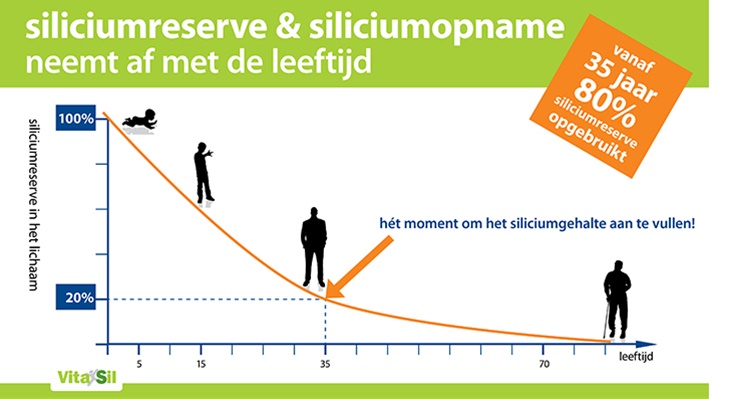 siliciumreserve & siliciumopname neemt af met de leeftijd

vanaf 35 jaar 80% siliciumreserve opgebruikt

siliciumreserve in het lichaam

100%

20%

hét moment om het siliciumgehalte aan te vullen!

5

15

35

70

leeftijd

VitaSil